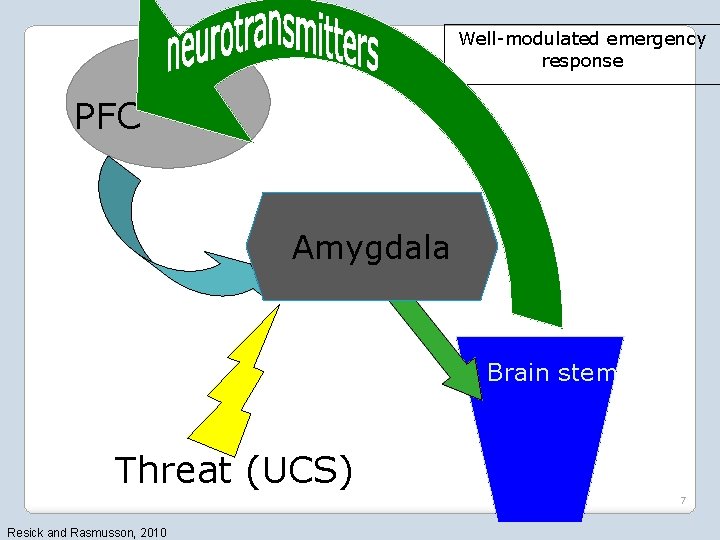 neurotransmitters

Well-modulated emergency response

PFC

Amygdala

Brain stem

Threat (UCS)

7

Resick and Rasmusson, 2010